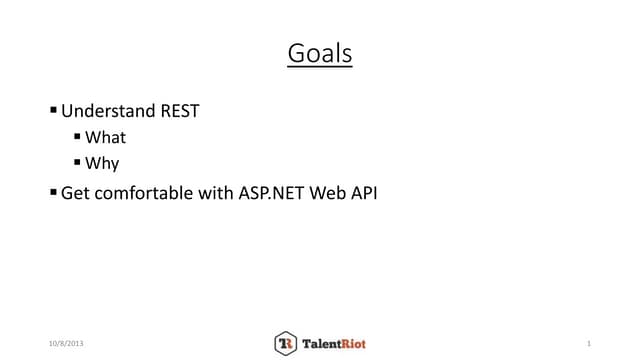 Goals

▪ Understand REST
▪ What
▪ Why
▪ Get comfortable with ASP.NET Web API

10/8/2013

TR TalentRiot

1